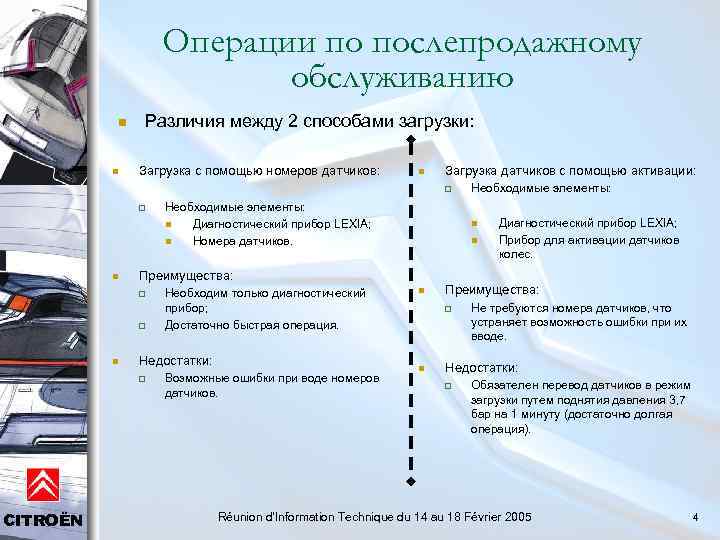 Операции по послепродажному обслуживанию

Различия между 2 способами загрузки:

Загрузка с помощью номеров датчиков:

Необходимые элементы:
Диагностический прибор LEXIA;
Номера датчиков.

Преимущества:
Необходим только диагностический прибор;
Достаточно быстрая операция.

Недостатки:
Возможные ошибки при воде номеров датчиков.

Загрузка датчиков с помощью активации:
Необходимые элементы:

Диагностический прибор LEXIA;
Прибор для активации датчиков колес.

Преимущества:
Не требуются номера датчиков, что устраняет возможность ошибки при их вводе.

Недостатки:
Обязателен перевод датчиков в режим загрузки путем поднятия давления 3,7 бар на 1 минуту (достаточно долгая операция).

CITROËN

Réunion d'Information Technique du 14 au 18 Février 2005

4